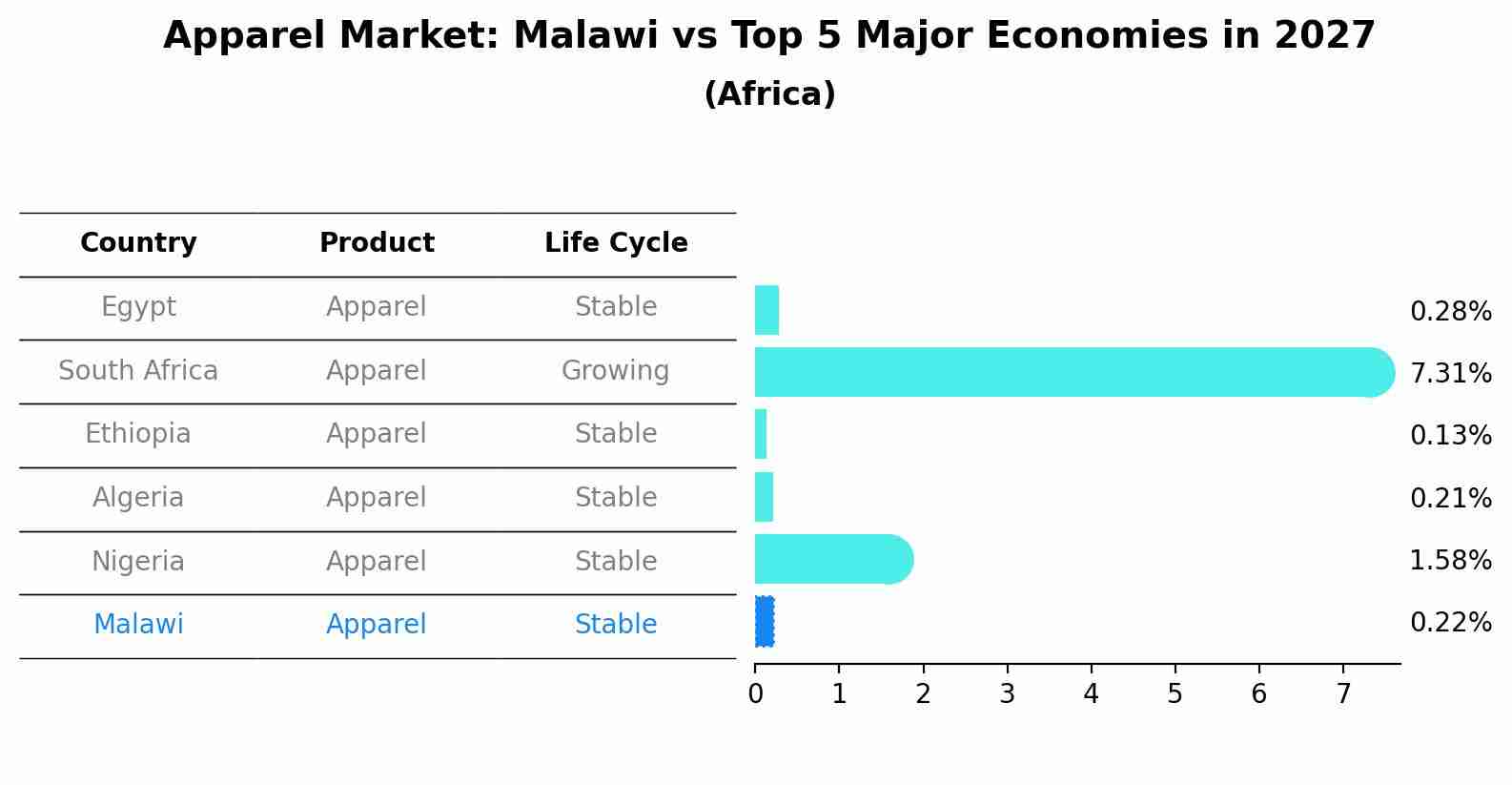 Apparel Market: Malawi vs Top 5 Major Economies in 2027
(Africa)

| Country | Product | Life Cycle | |
|---|---|---|---|
| Egypt | Apparel | Stable | 0.28% |
| South Africa | Apparel | Growing | 7.31% |
| Ethiopia | Apparel | Stable | 0.13% |
| Algeria | Apparel | Stable | 0.21% |
| Nigeria | Apparel | Stable | 1.58% |
| Malawi | Apparel | Stable | 0.22% |

0 1 2 3 4 5 6 7